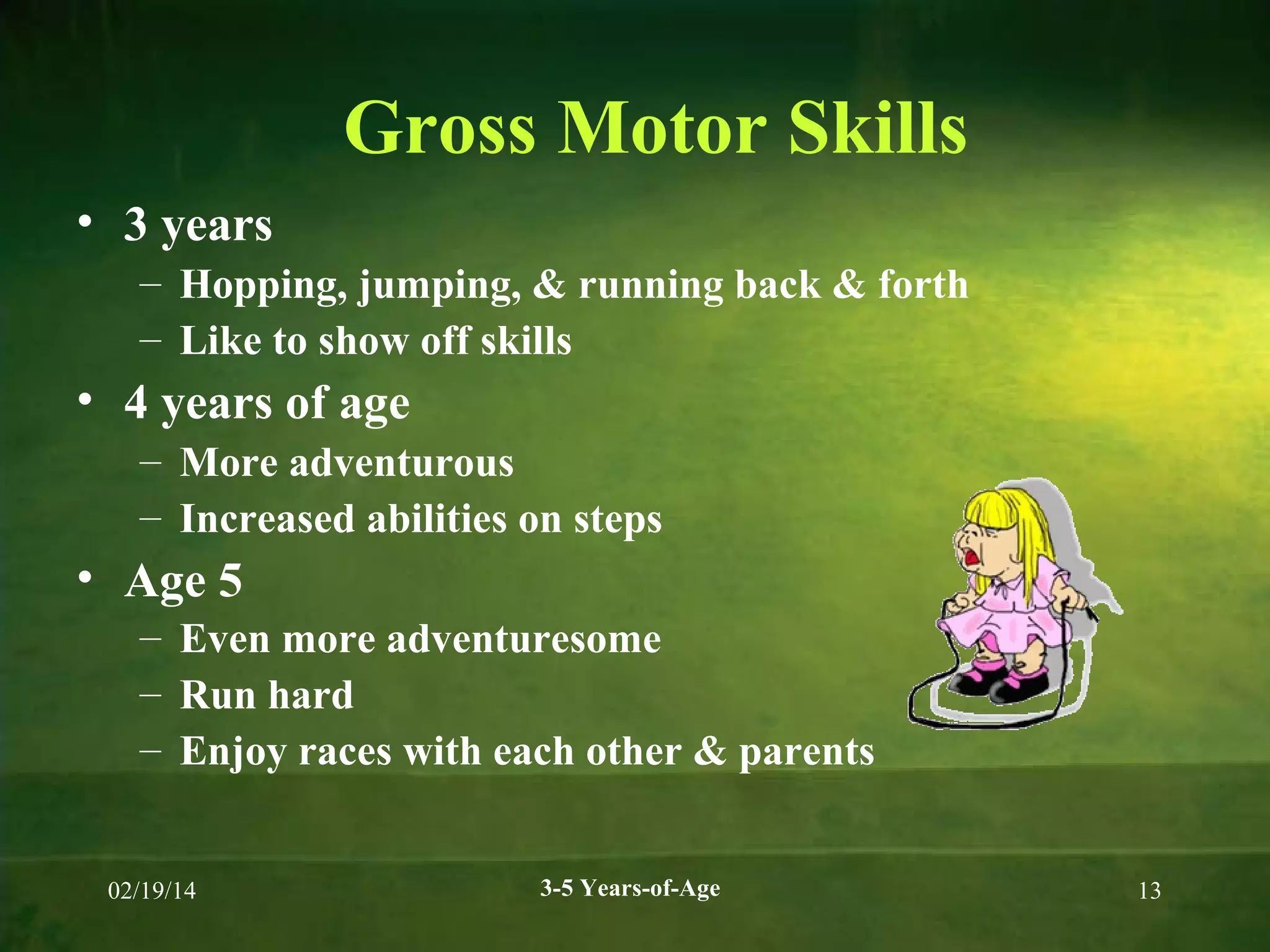 Gross Motor Skills

• 3 years
– Hopping, jumping, & running back & forth
– Like to show off skills

• 4 years of age
– More adventurous
– Increased abilities on steps

• Age 5
– Even more adventuresome
– Run hard
– Enjoy races with each other & parents

02/19/14

3-5 Years-of-Age

13